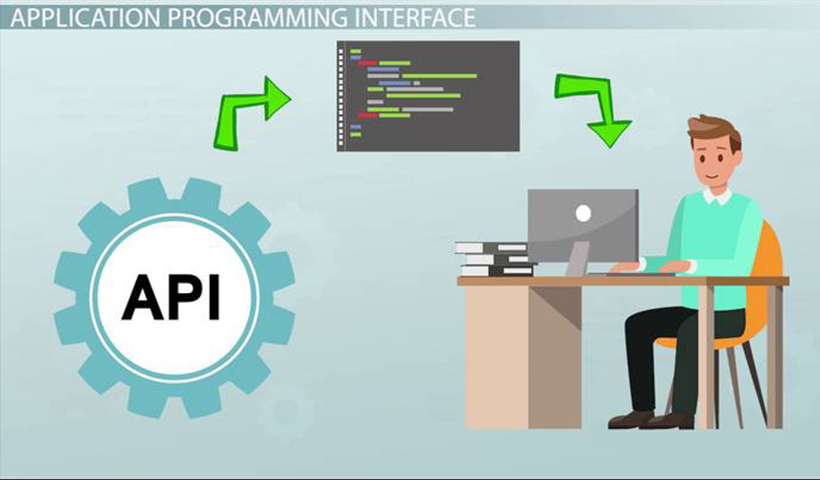 APPLICATION PROGRAMMING INTERFACE

API